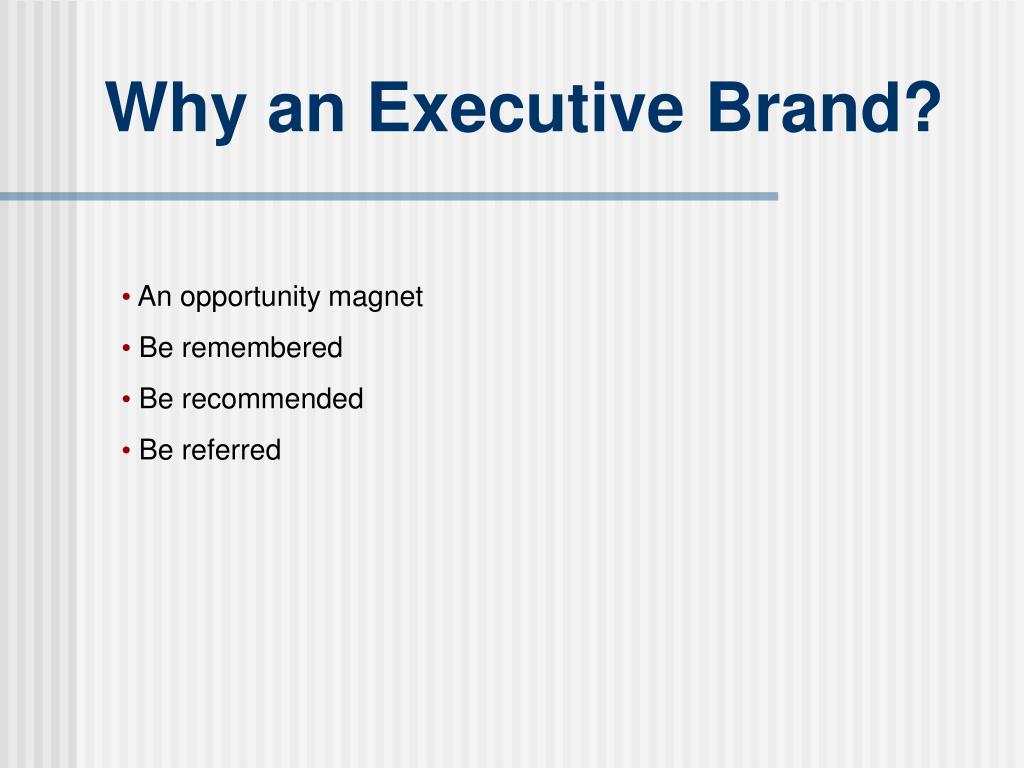 Why an Executive Brand?

• An opportunity magnet
• Be remembered
• Be recommended
• Be referred